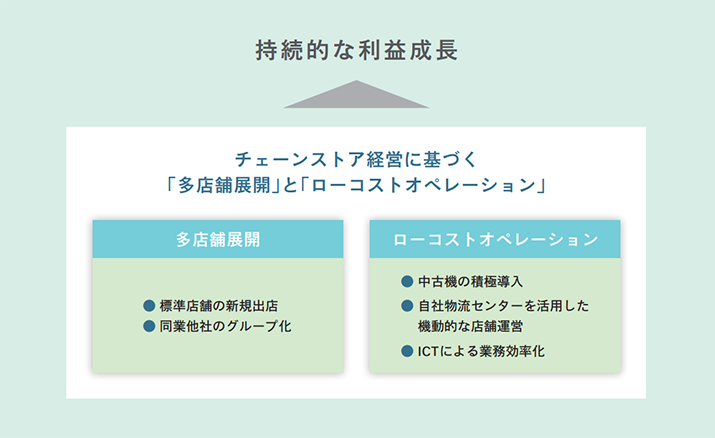 持続的な利益成長

チェーンストア経営に基づく
「多店舗展開」と「ローコストオペレーション」

多店舗展開

● 標準店舗の新規出店
● 同業他社のグループ化

ローコストオペレーション

● 中古機の積極導入
● 自社物流センターを活用した機動的な店舗運営
● ICTによる業務効率化